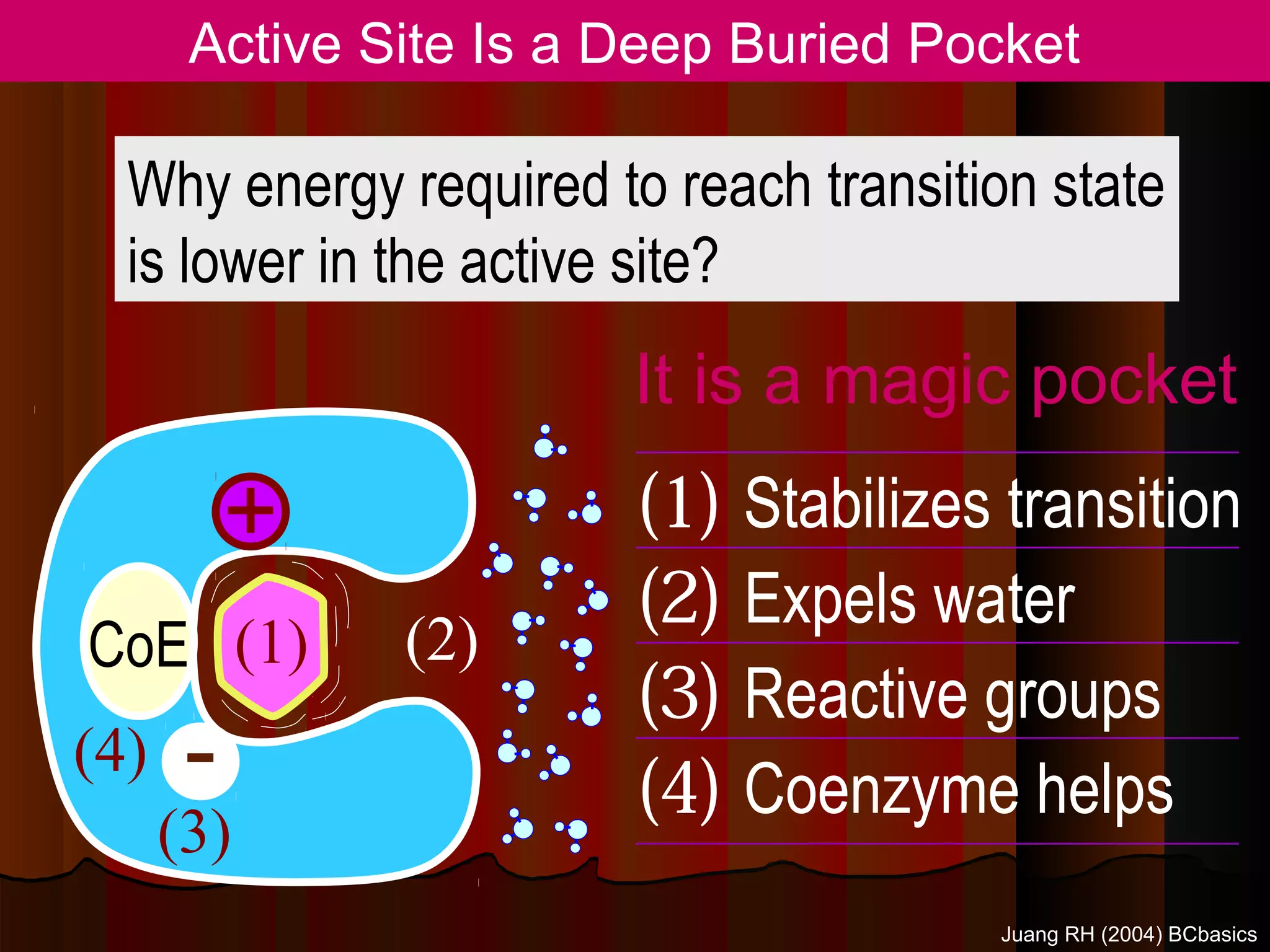 Active Site Is a Deep Buried Pocket

Why energy required to reach transition state is lower in the active site?

It is a magic pocket

(1) Stabilizes transition

(2) Expels water

(3) Reactive groups

(4) Coenzyme helps

+

CoE

(1)

(2)

(4)

-

(3)

Juang RH (2004) BCbasics